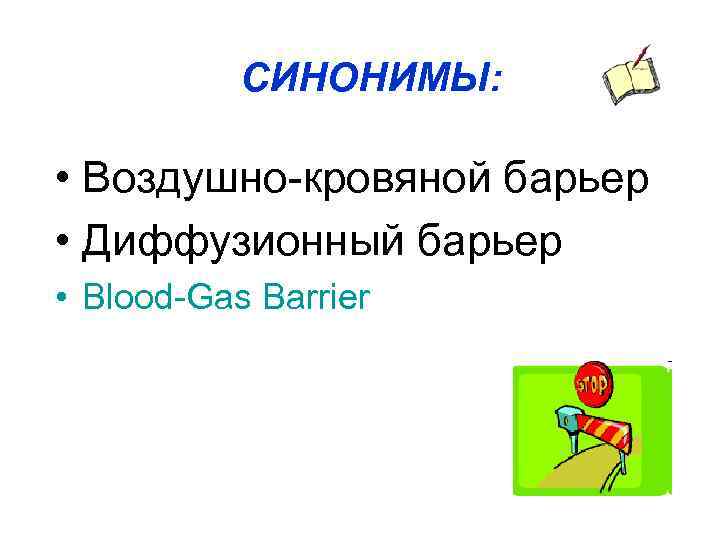 СИНОНИМЫ:

• Воздушно-кровяной барьер
• Диффузионный барьер
• Blood-Gas Barrier

STOP